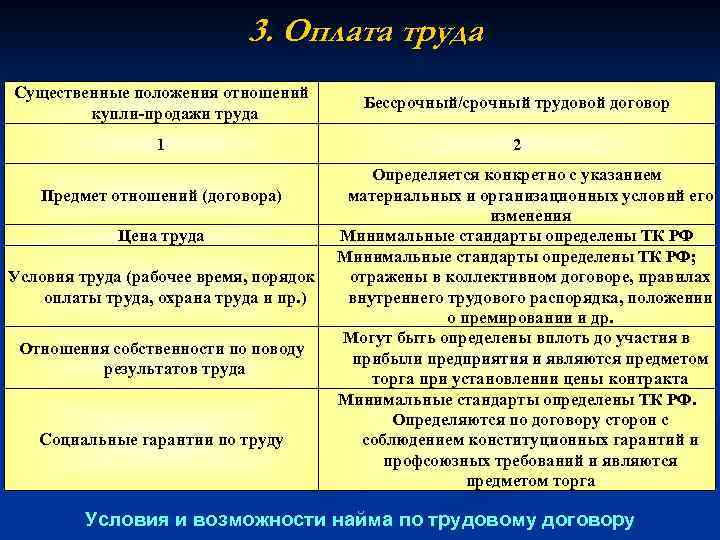 3. Оплата труда

| Существенные положения отношений купли-продажи труда | Бессрочный/срочный трудовой договор |
|---|---|
| 1 | 2 |
| Предмет отношений (договора) | Определяется конкретно с указанием материальных и организационных условий его изменения |
| Цена труда | Минимальные стандарты определены ТК РФ |
| Условия труда (рабочее время, порядок оплаты труда, охрана труда и пр.) | Минимальные стандарты определены ТК РФ; отражены в коллективном договоре, правилах внутреннего трудового распорядка, положении о премировании и др. |
| Отношения собственности по поводу результатов труда | Могут быть определены вплоть до участия в прибыли предприятия и являются предметом торга при установлении цены контракта |
| Социальные гарантии по труду | Минимальные стандарты определены ТК РФ. Определяются по договору сторон с соблюдением конституционных гарантий и профсоюзных требований и являются предметом торга |

Условия и возможности найма по трудовому договору